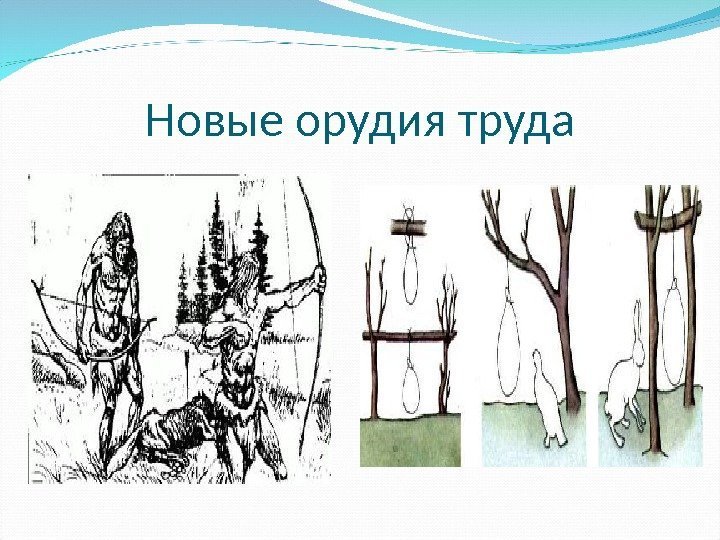 Новые орудия труда